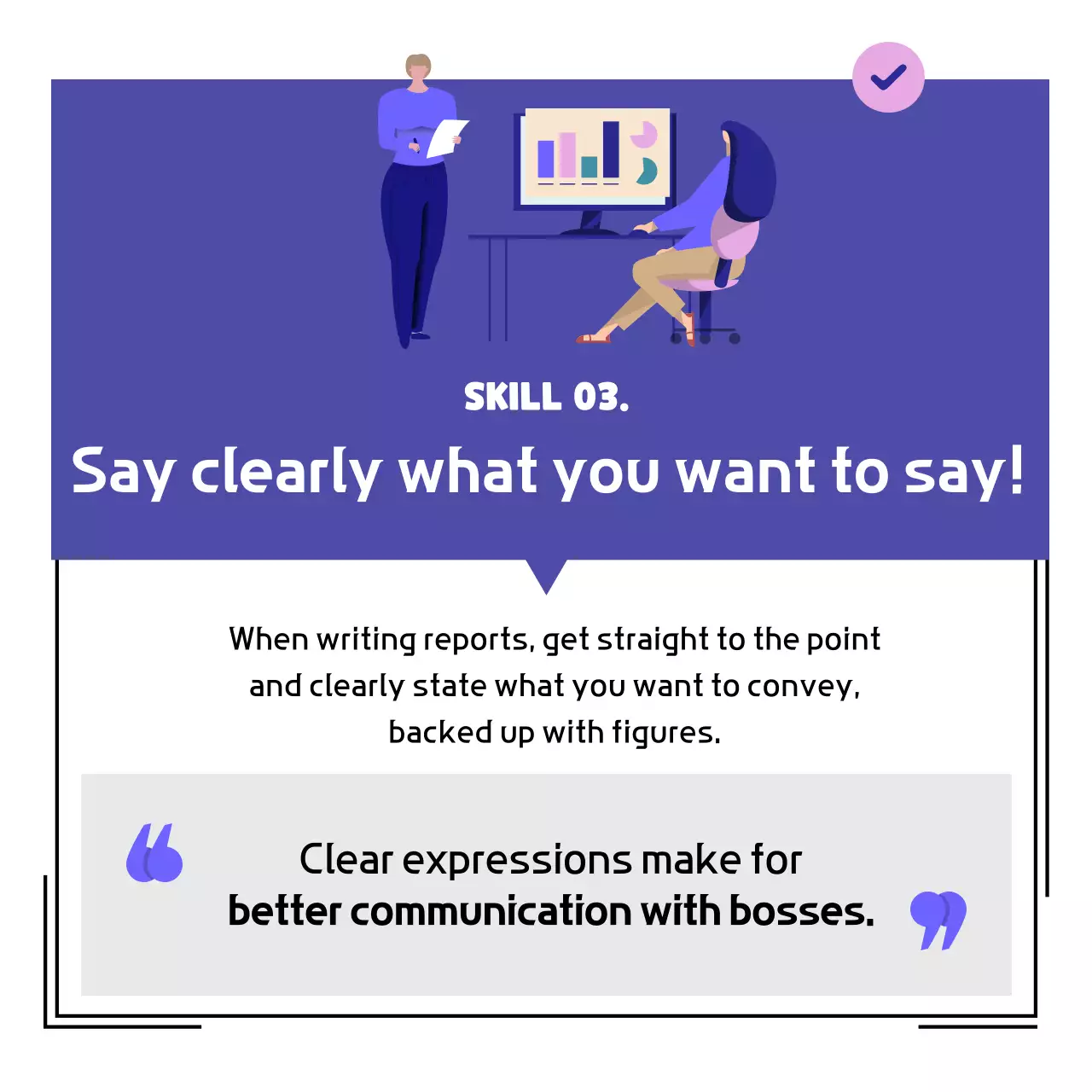 SKILL 03.

Say clearly what you want to say!

When writing reports, get straight to the point and clearly state what you want to convey, backed up with figures.

Clear expressions make for
better communication with bosses.